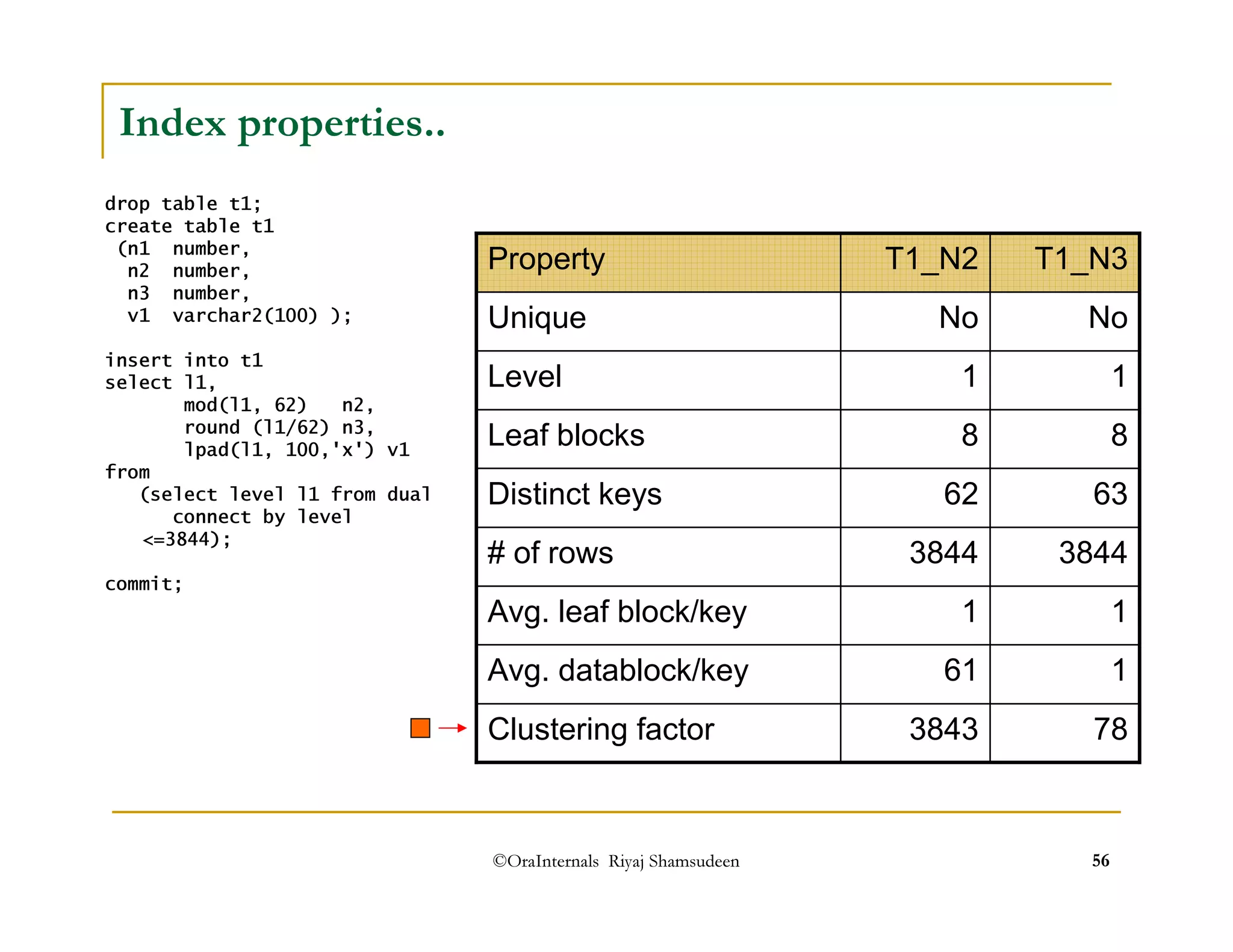 Index properties..

drop table t1;
create table t1
 (n1  number,
  n2  number,
  n3  number,
  v1  varchar2(100) );

insert into t1
select l1,
       mod(l1, 62)   n2,
       round (l1/62) n3,
       lpad(l1, 100,'x') v1
from
   (select level l1 from dual
     connect by level
   <=3844);

commit;

| Property | T1_N2 | T1_N3 |
|---|---|---|
| Unique | No | No |
| Level | 1 | 1 |
| Leaf blocks | 8 | 8 |
| Distinct keys | 62 | 63 |
| # of rows | 3844 | 3844 |
| Avg. leaf block/key | 1 | 1 |
| Avg. datablock/key | 61 | 1 |
| Clustering factor | 3843 | 78 |

©OraInternals Riyaj Shamsudeen

56